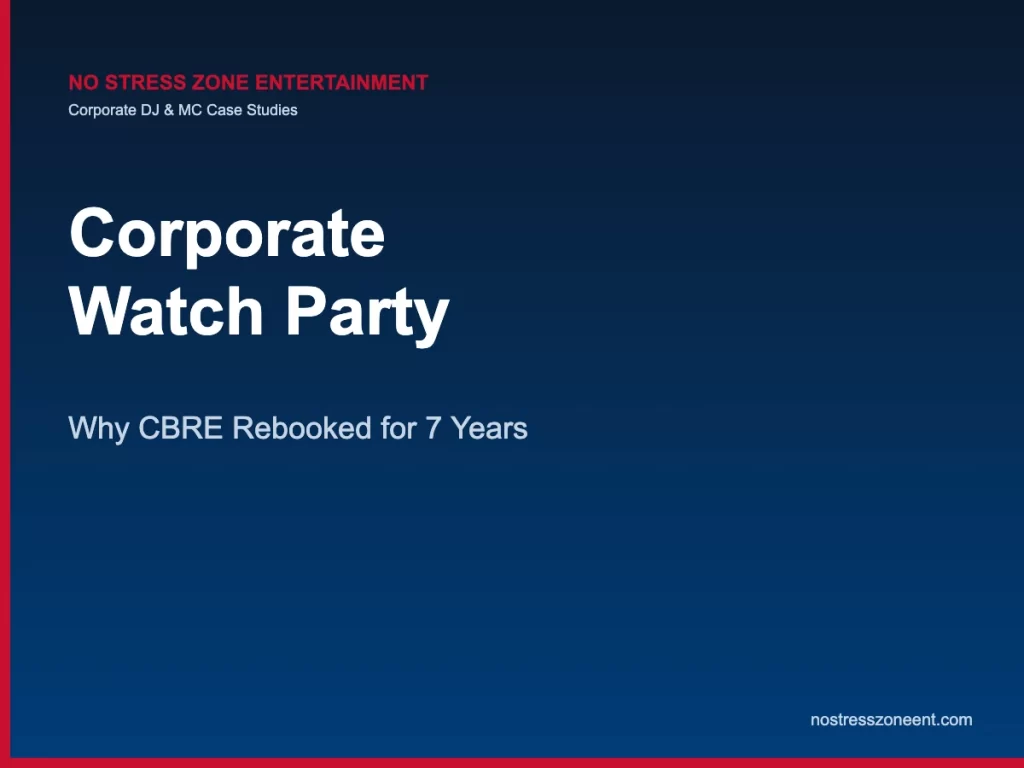 NO STRESS ZONE ENTERTAINMENT
Corporate DJ & MC Case Studies

Corporate Watch Party

Why CBRE Rebooked for 7 Years

nostresszoneent.com